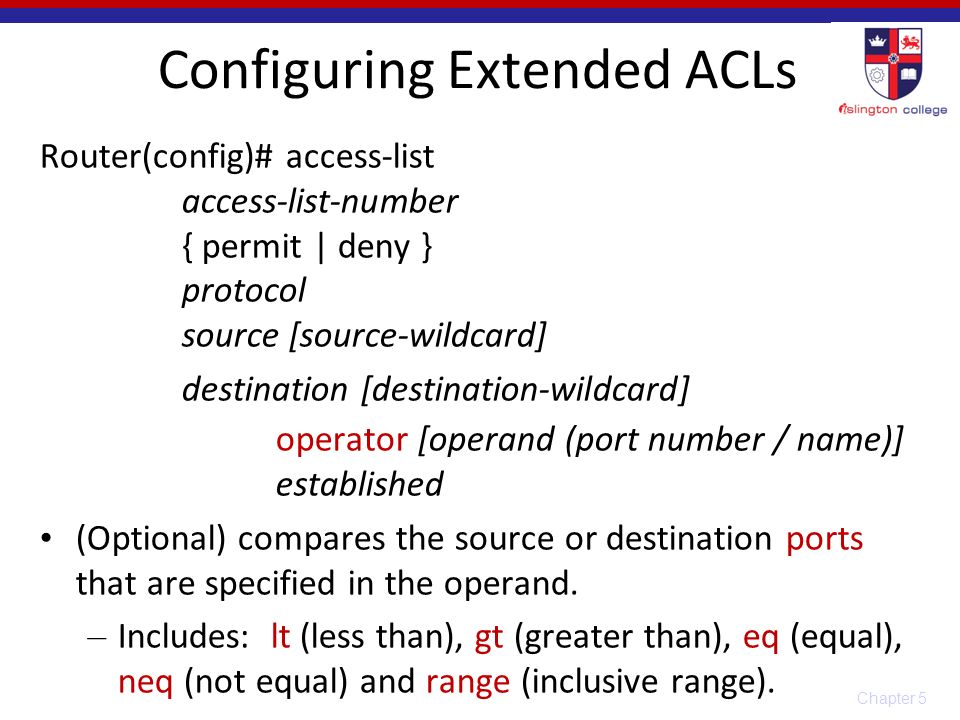 Configuring Extended ACLs

islington college

Router(config)# access-list
access-list-number
{ permit | deny }
protocol
source [source-wildcard]
destination [destination-wildcard]
operator [operand (port number / name)]
established

• (Optional) compares the source or destination ports that are specified in the operand.
– Includes: lt (less than), gt (greater than), eq (equal), neq (not equal) and range (inclusive range).

Chapter 5